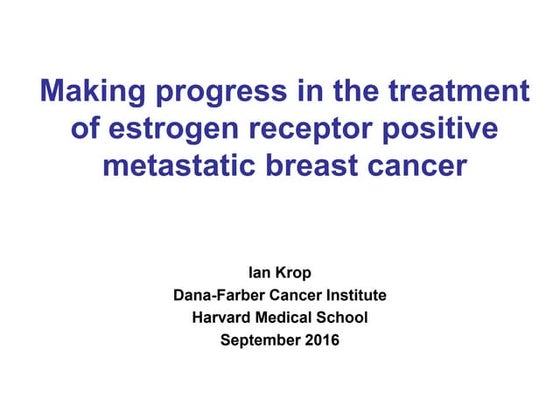 Making progress in the treatment of estrogen receptor positive metastatic breast cancer

Ian Krop
Dana-Farber Cancer Institute
Harvard Medical School
September 2016